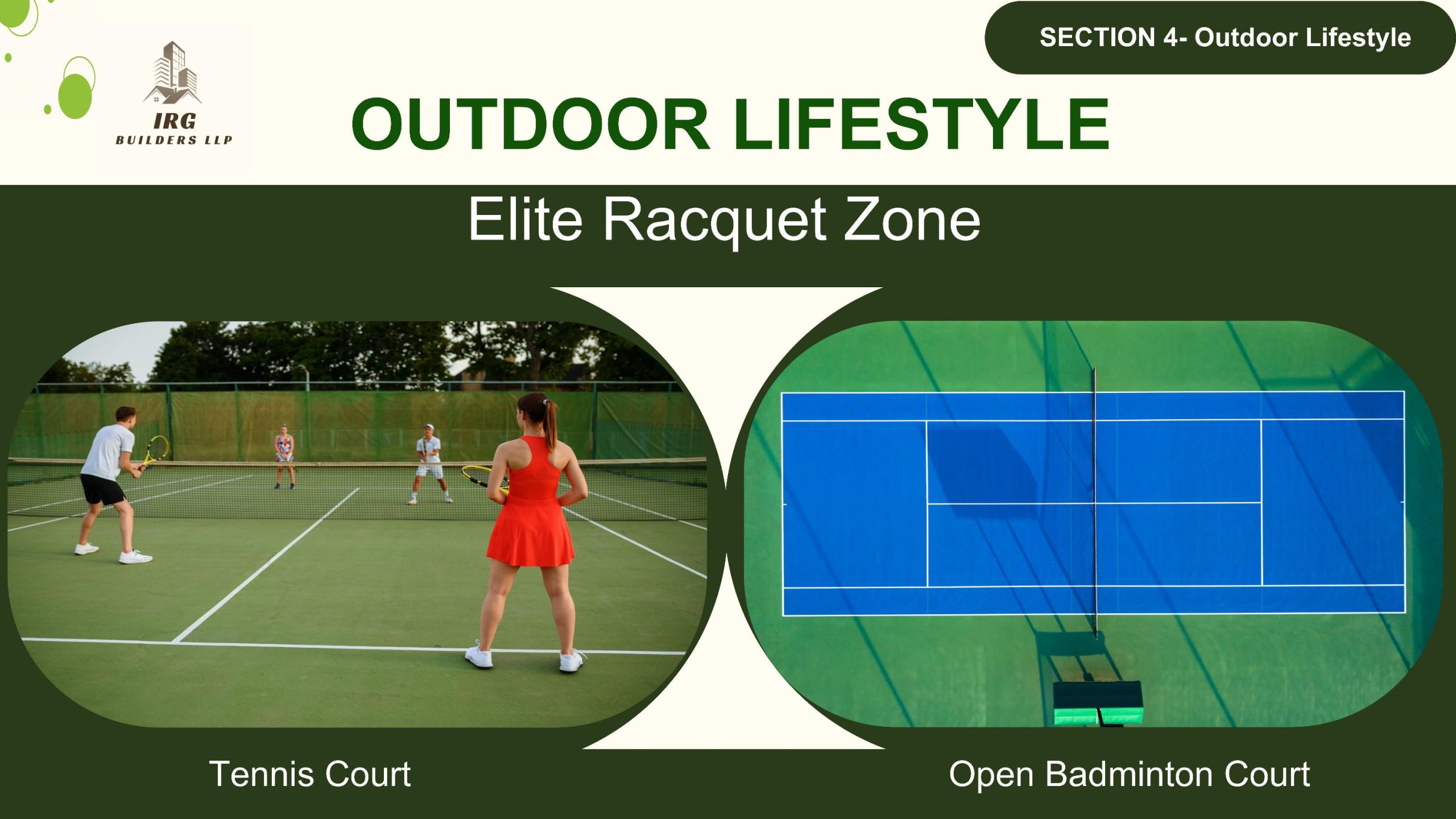 IRG
BUILDERS LLP

SECTION 4- Outdoor Lifestyle

OUTDOOR LIFESTYLE

Elite Racquet Zone

Tennis Court

Open Badminton Court